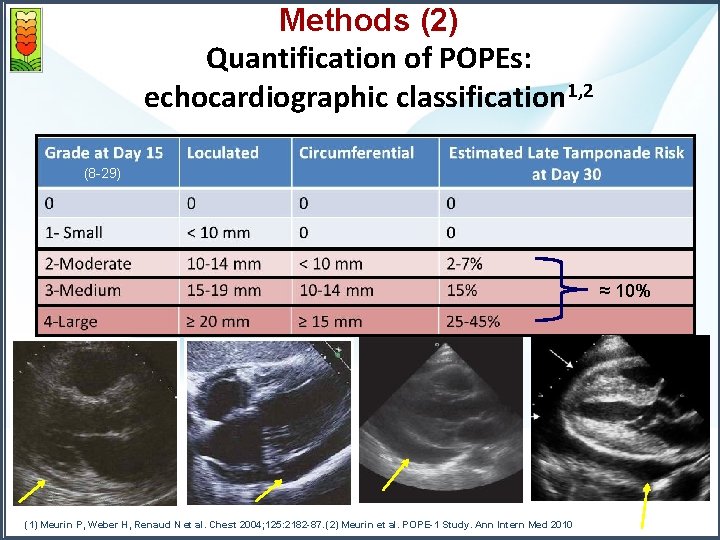 Methods (2)
Quantification of POPEs: echocardiographic classification$^{1,2}$

| Grade at Day 15 (8-29) | Loculated | Circumferential | Estimated Late Tamponade Risk at Day 30 |
|---|---|---|---|
| 0 | 0 | 0 | 0 |
| 1- Small | < 10 mm | 0 | 0 |
| 2-Moderate | 10-14 mm | < 10 mm | 2-7% |
| 3-Medium | 15-19 mm | 10-14 mm | 15% |
| 4-Large | ≥ 20 mm | ≥ 15 mm | 25-45% |

≈ 10%

(1) Meurin P, Weber H, Renaud N et al. Chest 2004;125:2182-87. (2) Meurin et al. POPE-1 Study. Ann Intern Med 2010